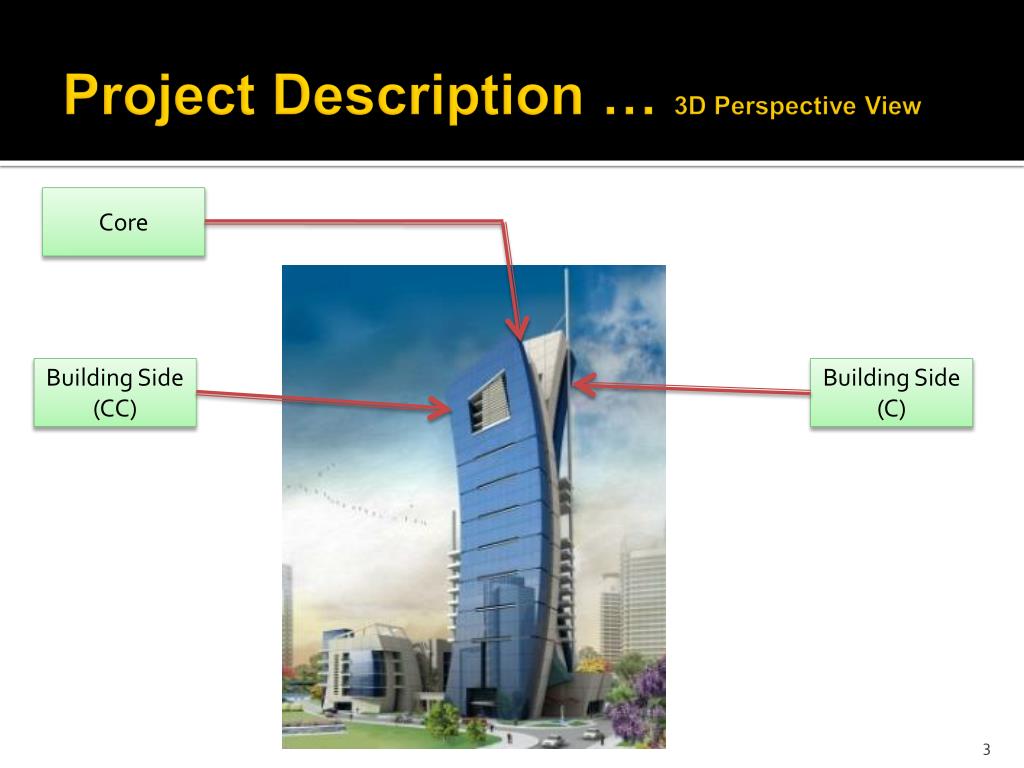 Project Description … 3D Perspective View

Core

Building Side (CC)

Building Side (C)

3